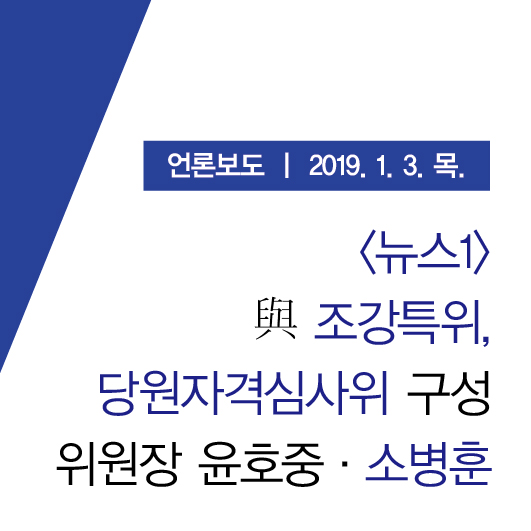 언론보도 | 2019. 1. 3. 목.

〈뉴스1〉
與 조강특위,
당원자격심사위 구성
위원장 윤호중 · 소병훈